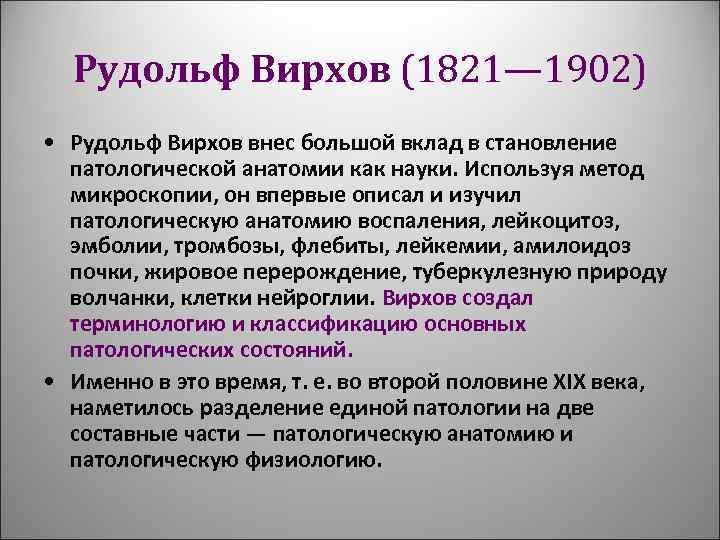 Рудольф Вирхов (1821—1902)

• Рудольф Вирхов внес большой вклад в становление патологической анатомии как науки. Используя метод микроскопии, он впервые описал и изучил патологическую анатомию воспаления, лейкоцитоз, эмболии, тромбозы, флебиты, лейкемии, амилоидоз почки, жировое перерождение, туберкулезную природу волчанки, клетки нейроглии. Вирхов создал терминологию и классификацию основных патологических состояний.

• Именно в это время, т. е. во второй половине XIX века, наметилось разделение единой патологии на две составные части — патологическую анатомию и патологическую физиологию.